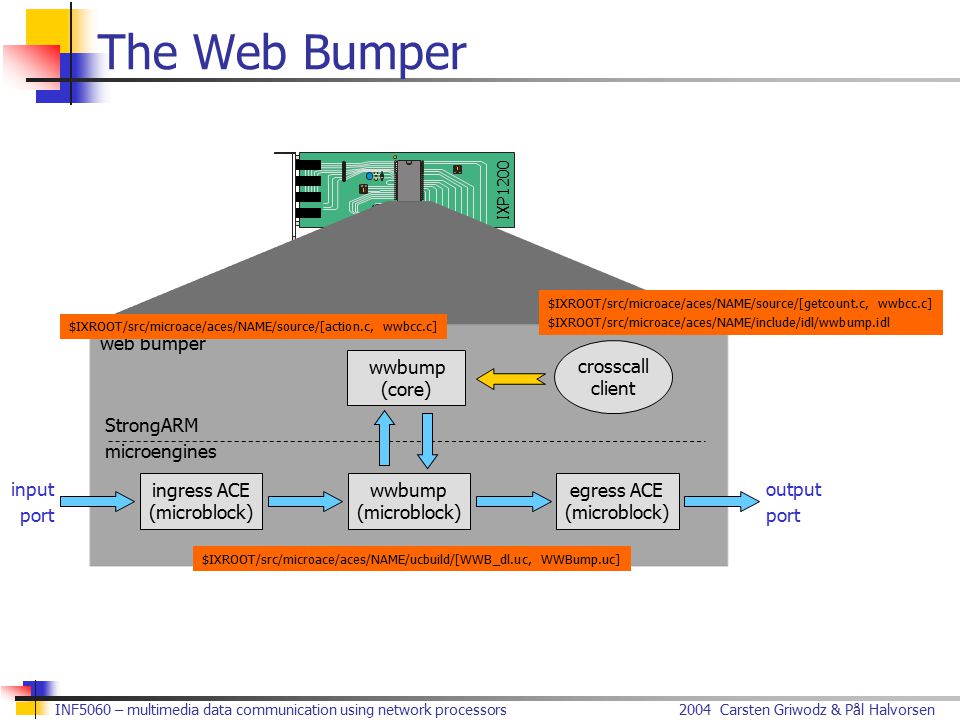 The Web Bumper

IXP1200

$IXROOT/src/microace/aces/NAME/source/[getcount.c, wwbcc.c]
$IXROOT/src/microace/aces/NAME/include/idl/wwbump.idl

$IXROOT/src/microace/aces/NAME/source/[action.c, wwbcc.c]

web bumper

wwbump (core)

crosscall client

StrongARM

microengines

input port

ingress ACE (microblock)

wwbump (microblock)

egress ACE (microblock)

output port

$IXROOT/src/microace/aces/NAME/ucbuild/[WWB_dl.uc, WWBump.uc]

INF5060 – multimedia data communication using network processors

2004 Carsten Griwodz & Pål Halvorsen